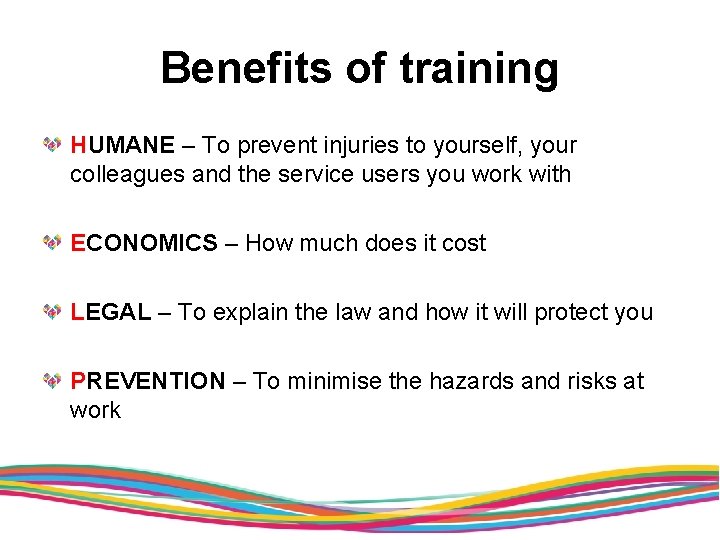 Benefits of training

HUMANE – To prevent injuries to yourself, your colleagues and the service users you work with

ECONOMICS – How much does it cost

LEGAL – To explain the law and how it will protect you

PREVENTION – To minimise the hazards and risks at work